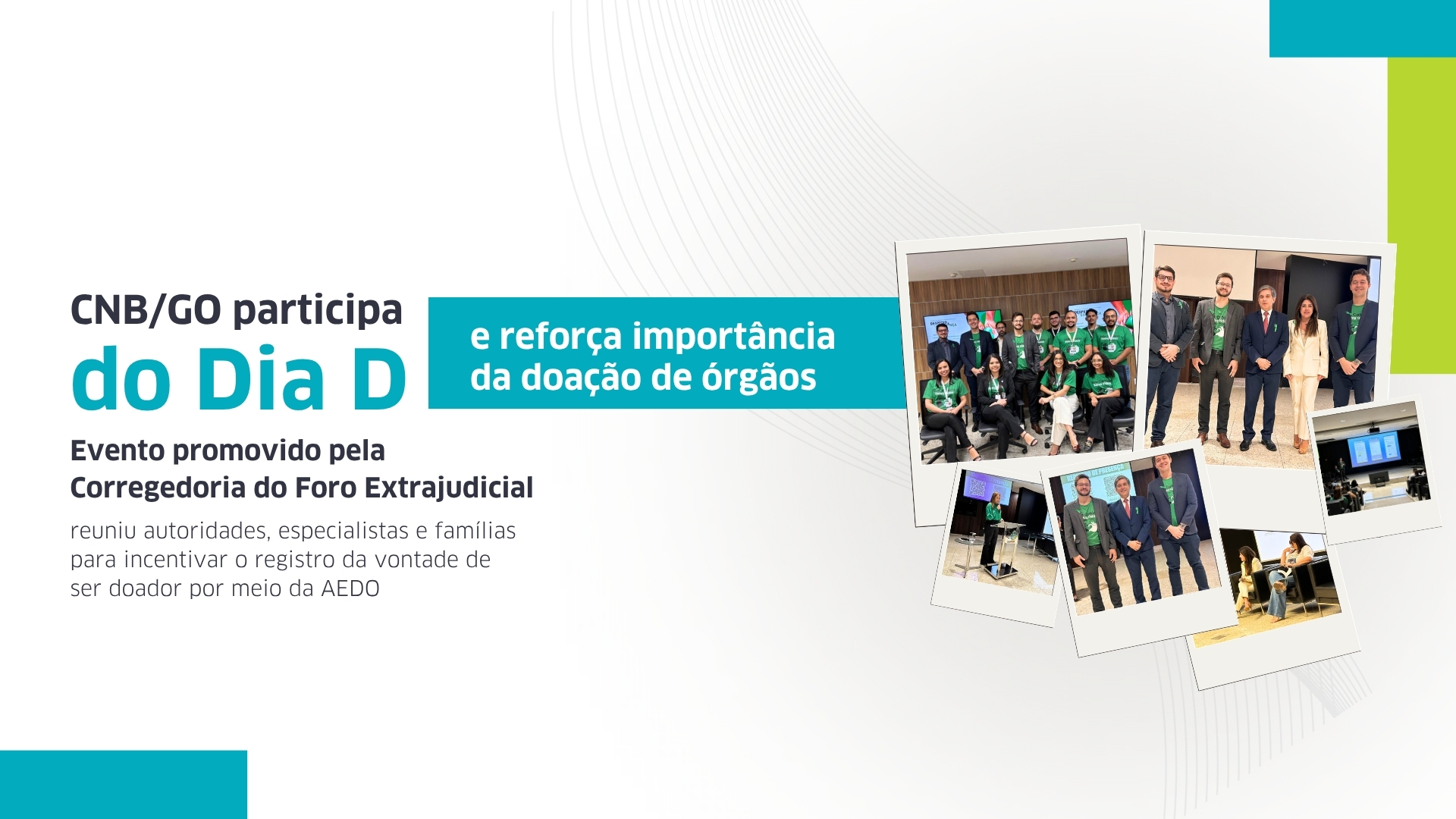 CNB/GO participa
do Dia D
e reforça importância da doação de órgãos

Evento promovido pela Corregedoria do Foro Extrajudicial

reuniu autoridades, especialistas e famílias para incentivar o registro da vontade de ser doador por meio da AEDO